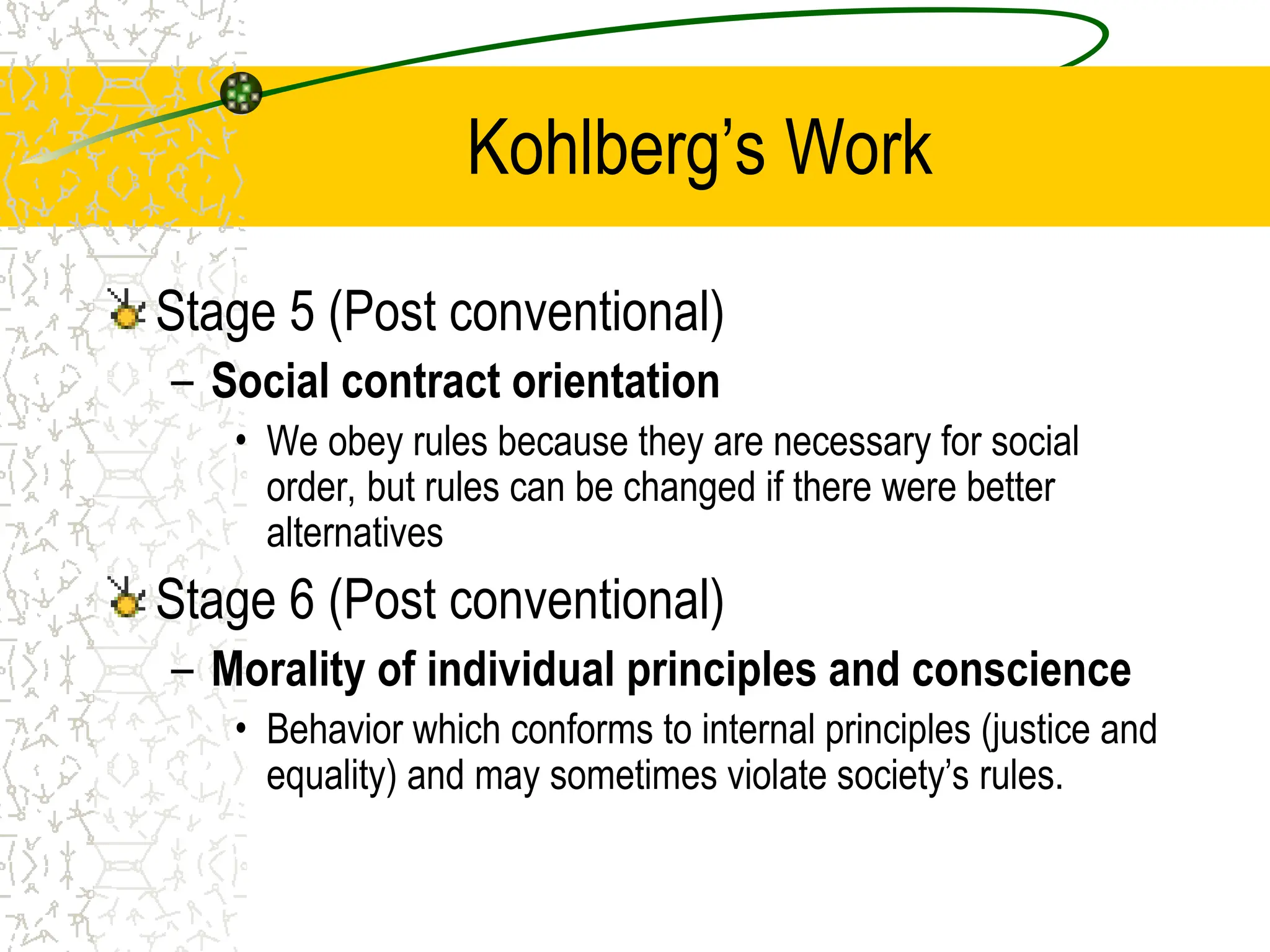 Kohlberg's Work

Stage 5 (Post conventional)

– Social contract orientation

• We obey rules because they are necessary for social order, but rules can be changed if there were better alternatives

Stage 6 (Post conventional)

– Morality of individual principles and conscience

• Behavior which conforms to internal principles (justice and equality) and may sometimes violate society's rules.